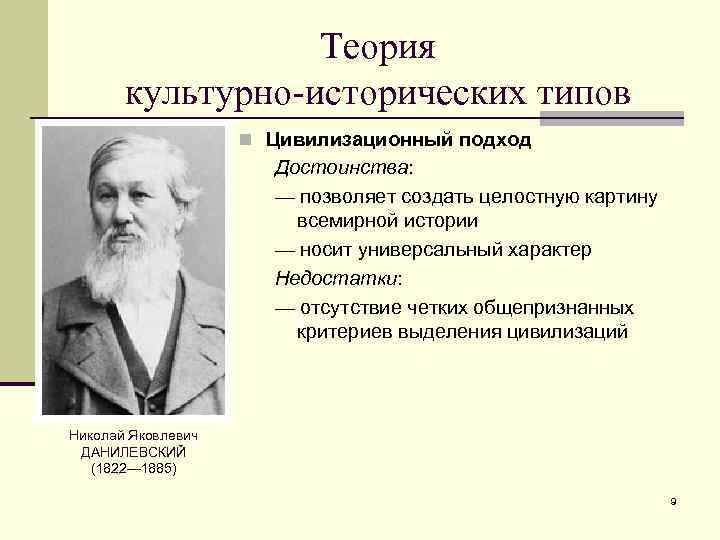 Теория культурно-исторических типов

Цивилизационный подход

Достоинства:

— позволяет создать целостную картину всемирной истории

— носит универсальный характер

Недостатки:

— отсутствие четких общепризнанных критериев выделения цивилизаций

Николай Яковлевич ДАНИЛЕВСКИЙ (1822—1885)

9